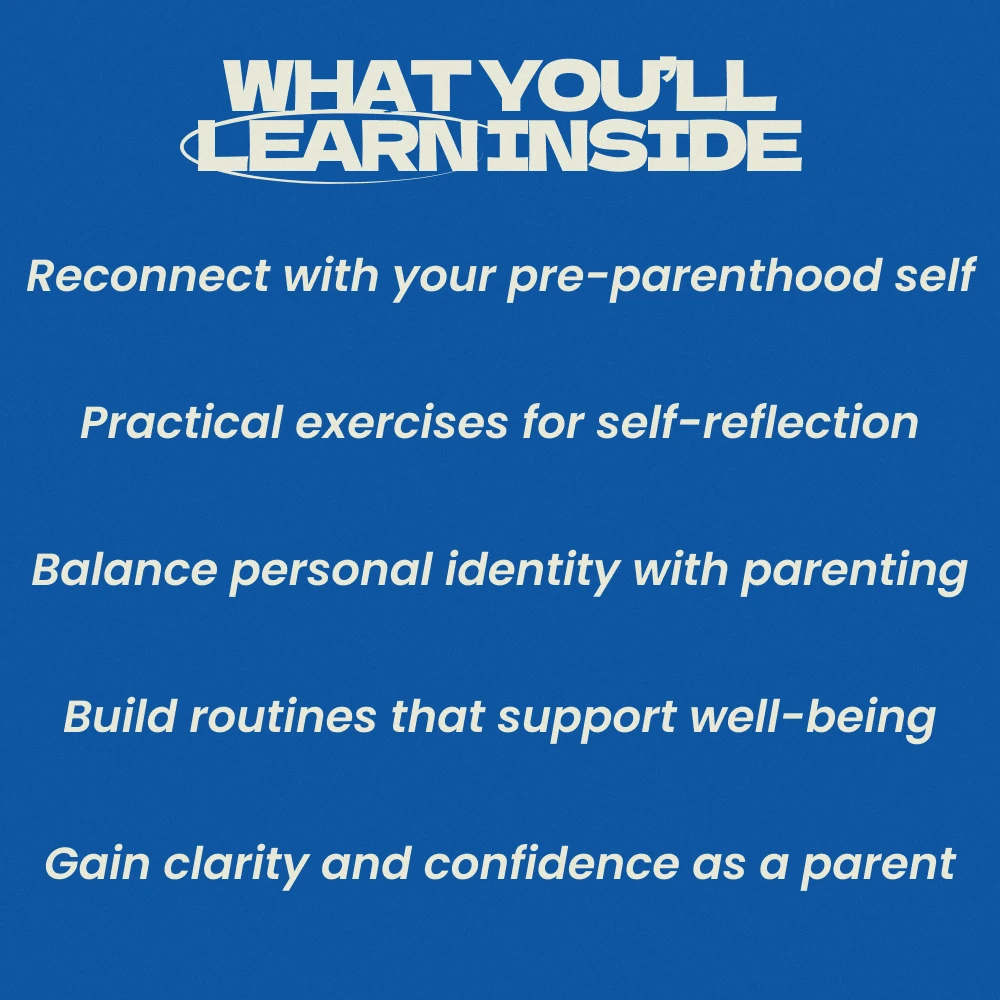 WHAT YOU'LL LEARN INSIDE

Reconnect with your pre-parenthood self

Practical exercises for self-reflection

Balance personal identity with parenting

Build routines that support well-being

Gain clarity and confidence as a parent